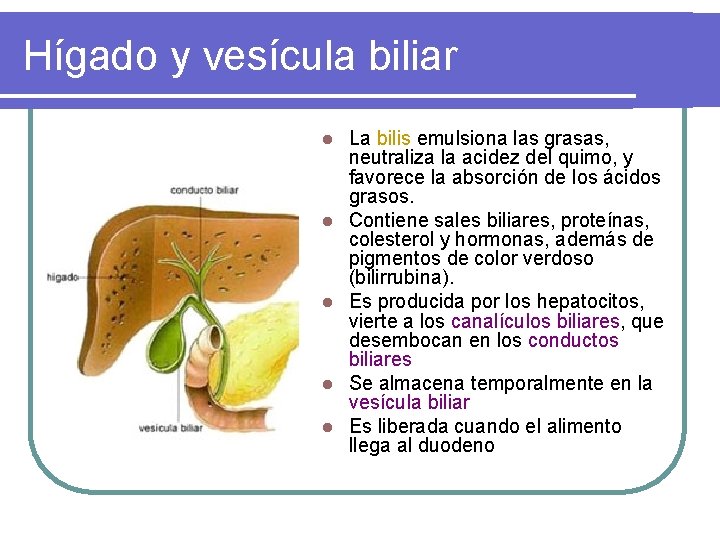 Hígado y vesícula biliar

conducto biliar

hígado

vesícula biliar

- La bilis emulsiona las grasas, neutraliza la acidez del quimo, y favorece la absorción de los ácidos grasos.
- Contiene sales biliares, proteínas, colesterol y hormonas, además de pigmentos de color verdoso (bilirrubina).
- Es producida por los hepatocitos, vierte a los canalículos biliares, que desembocan en los conductos biliares
- Se almacena temporalmente en la vesícula biliar
- Es liberada cuando el alimento llega al duodeno